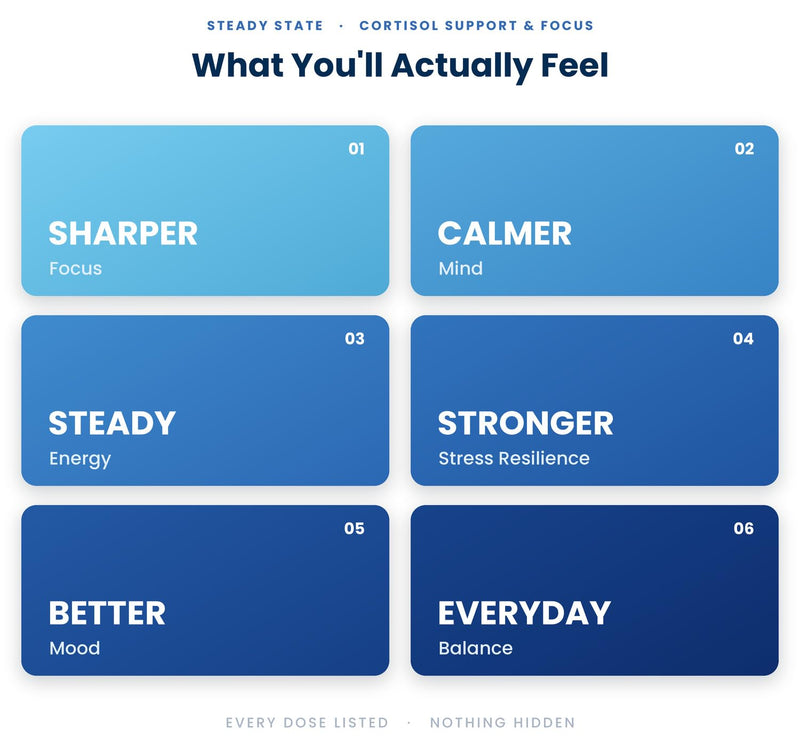 STEADY STATE · CORTISOL SUPPORT & FOCUS

What You'll Actually Feel

01
SHARPER
Focus

02
CALMER
Mind

03
STEADY
Energy

04
STRONGER
Stress Resilience

05
BETTER
Mood

06
EVERYDAY
Balance

EVERY DOSE LISTED · NOTHING HIDDEN